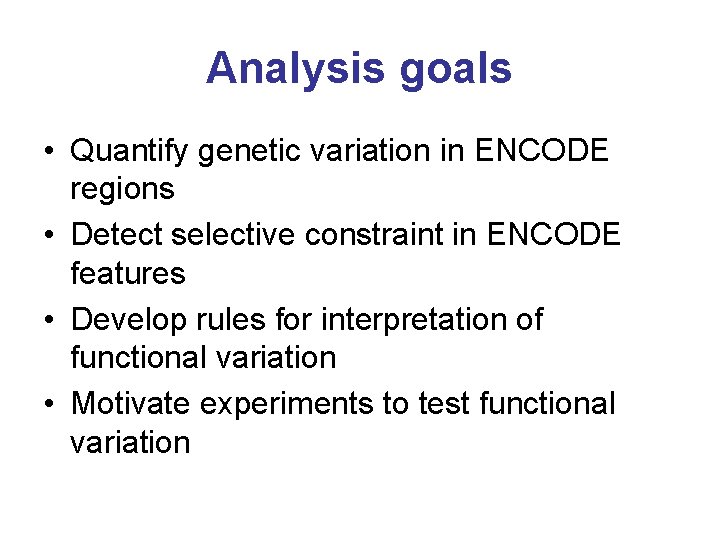 Analysis goals

• Quantify genetic variation in ENCODE regions
• Detect selective constraint in ENCODE features
• Develop rules for interpretation of functional variation
• Motivate experiments to test functional variation